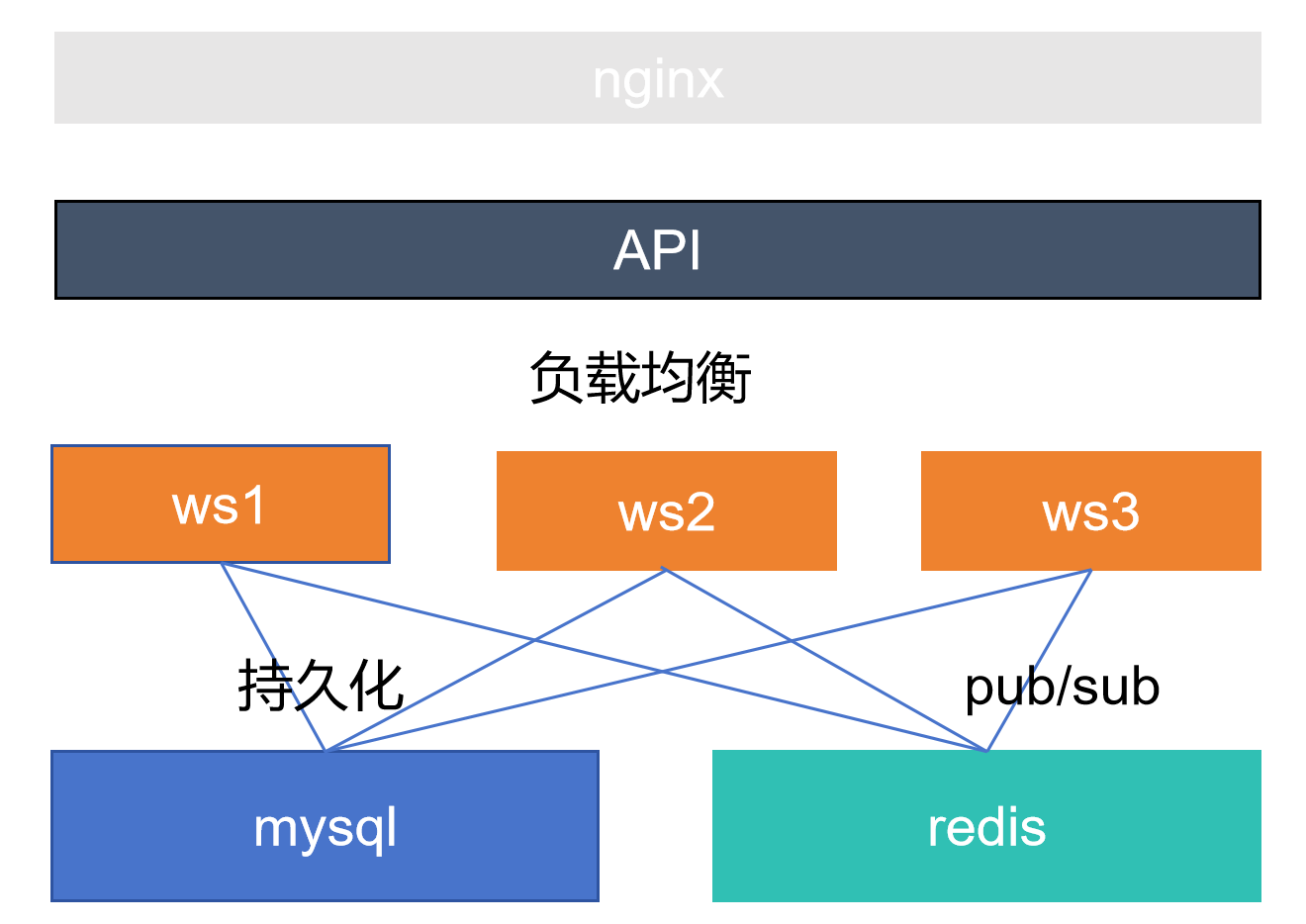 nginx

API

负载均衡

ws1

ws2

ws3

持久化

pub/sub

mysql

redis